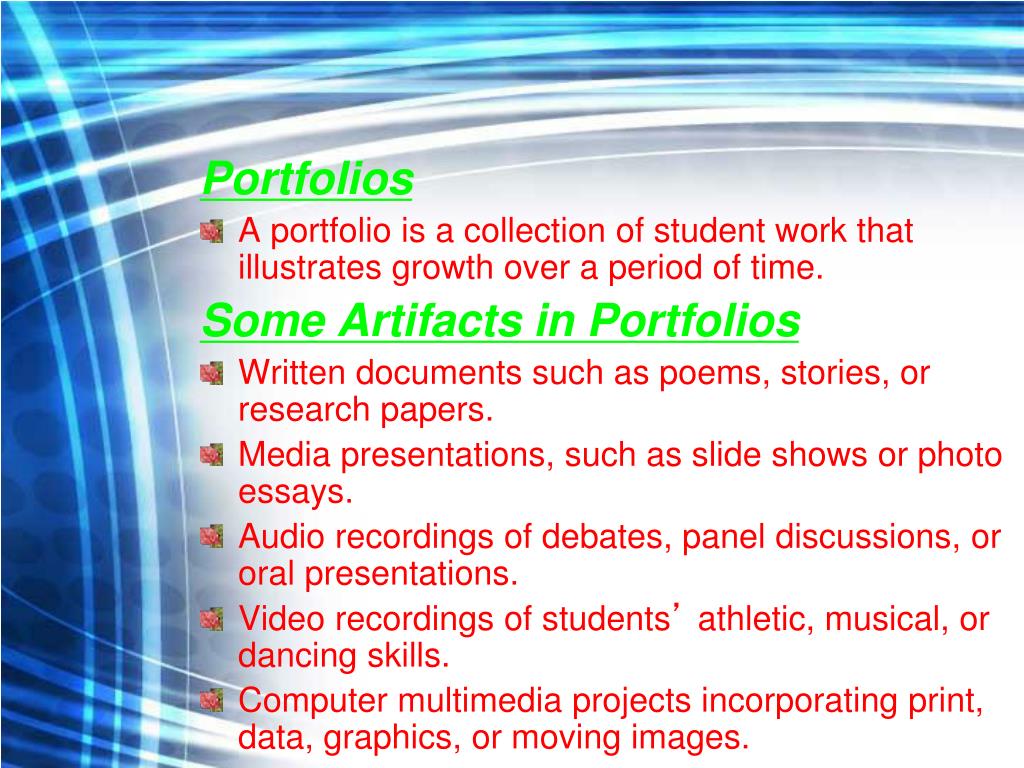 Portfolios

A portfolio is a collection of student work that illustrates growth over a period of time.

Some Artifacts in Portfolios

Written documents such as poems, stories, or research papers.

Media presentations, such as slide shows or photo essays.

Audio recordings of debates, panel discussions, or oral presentations.

Video recordings of students’ athletic, musical, or dancing skills.

Computer multimedia projects incorporating print, data, graphics, or moving images.